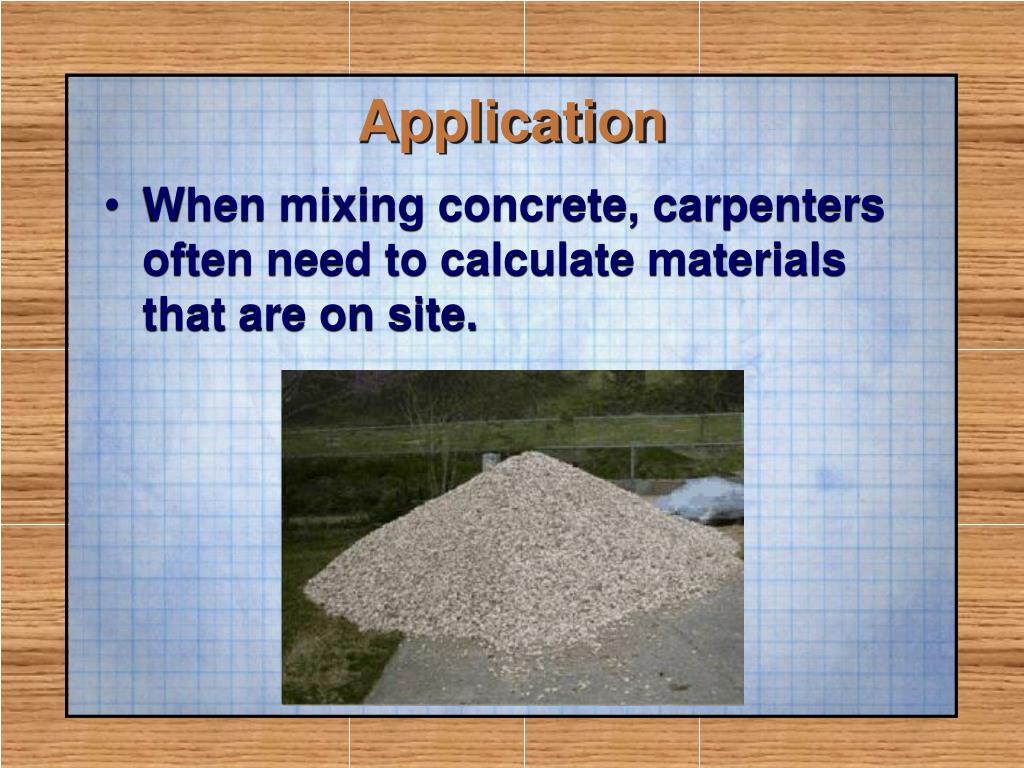 Application

• When mixing concrete, carpenters often need to calculate materials that are on site.